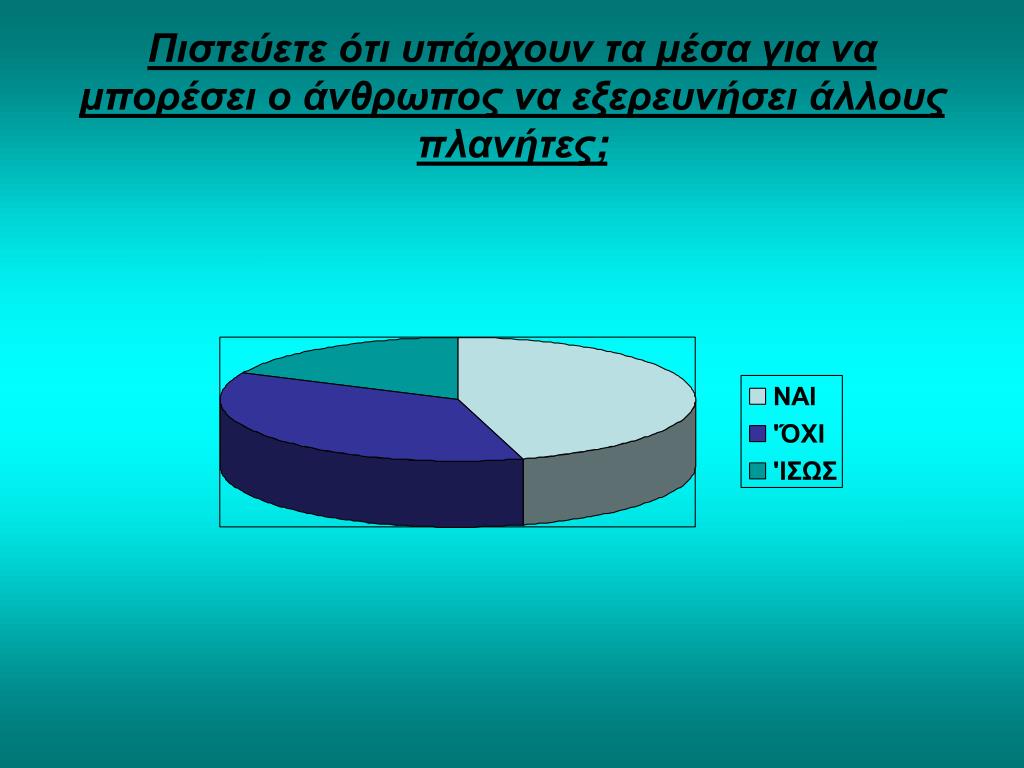 Πιστεύετε ότι υπάρχουν τα μέσα για να μπορέσει ο άνθρωπος να εξερευνήσει άλλους πλανήτες;

ΝΑΙ
'ΌΧΙ
'ΙΣΩΣ